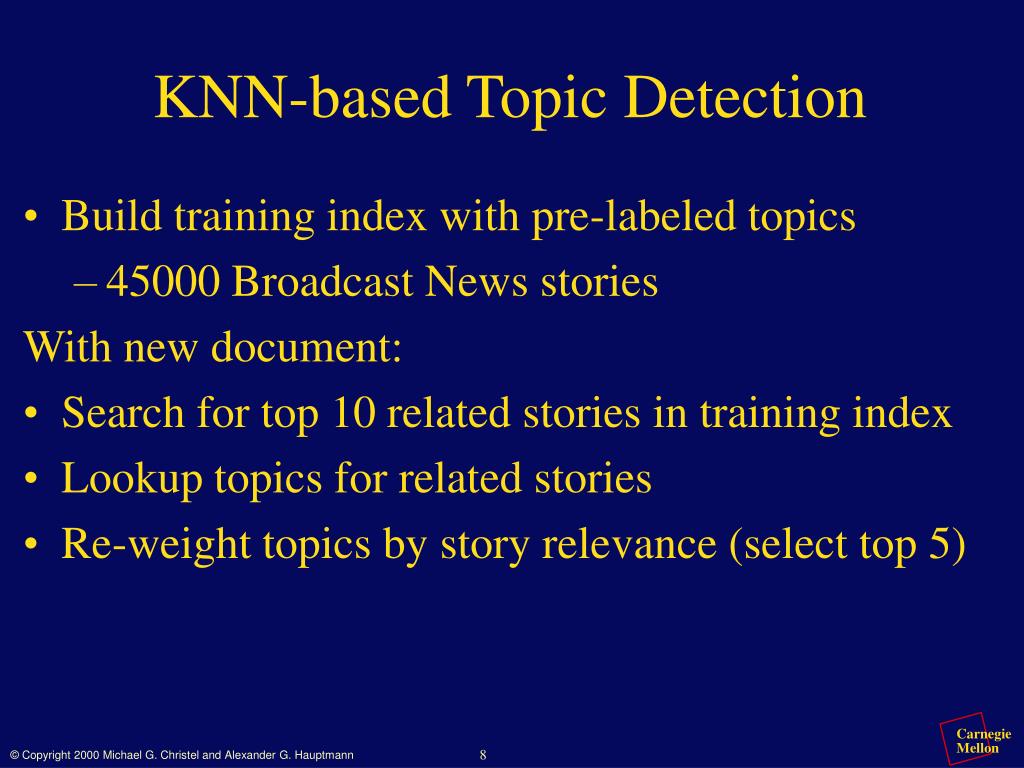 KNN-based Topic Detection

• Build training index with pre-labeled topics

– 45000 Broadcast News stories

With new document:

• Search for top 10 related stories in training index

• Lookup topics for related stories

• Re-weight topics by story relevance (select top 5)

© Copyright 2000 Michael G. Christel and Alexander G. Hauptmann

8

Carnegie Mellon